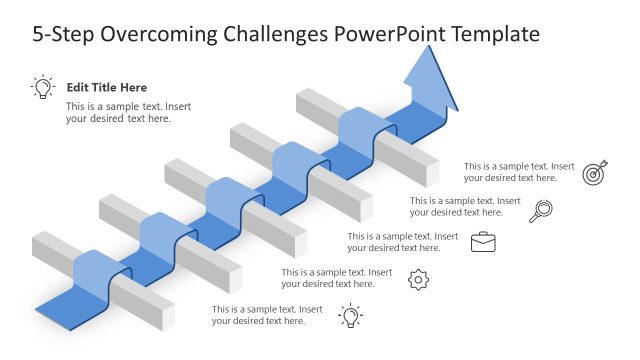 5-Step Overcoming Challenges PowerPoint Template

Edit Title Here

This is a sample text. Insert your desired text here.

This is a sample text. Insert your desired text here.

This is a sample text. Insert your desired text here.

This is a sample text. Insert your desired text here.

This is a sample text. Insert your desired text here.

This is a sample text. Insert your desired text here.